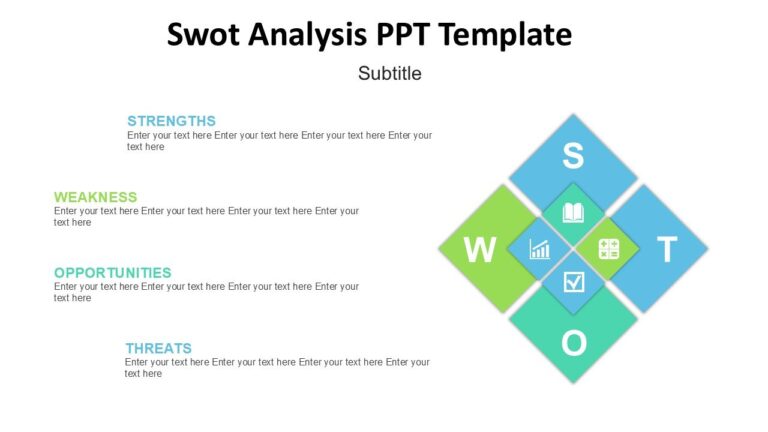 Swot Analysis PPT Template

Subtitle

STRENGTHS
Enter your text here Enter your text here Enter your text here Enter your text here

WEAKNESS
Enter your text here Enter your text here Enter your text here Enter your text here

OPPORTUNITIES
Enter your text here Enter your text here Enter your text here Enter your text here

THREATS
Enter your text here Enter your text here Enter your text here Enter your text here

S

W

T

O